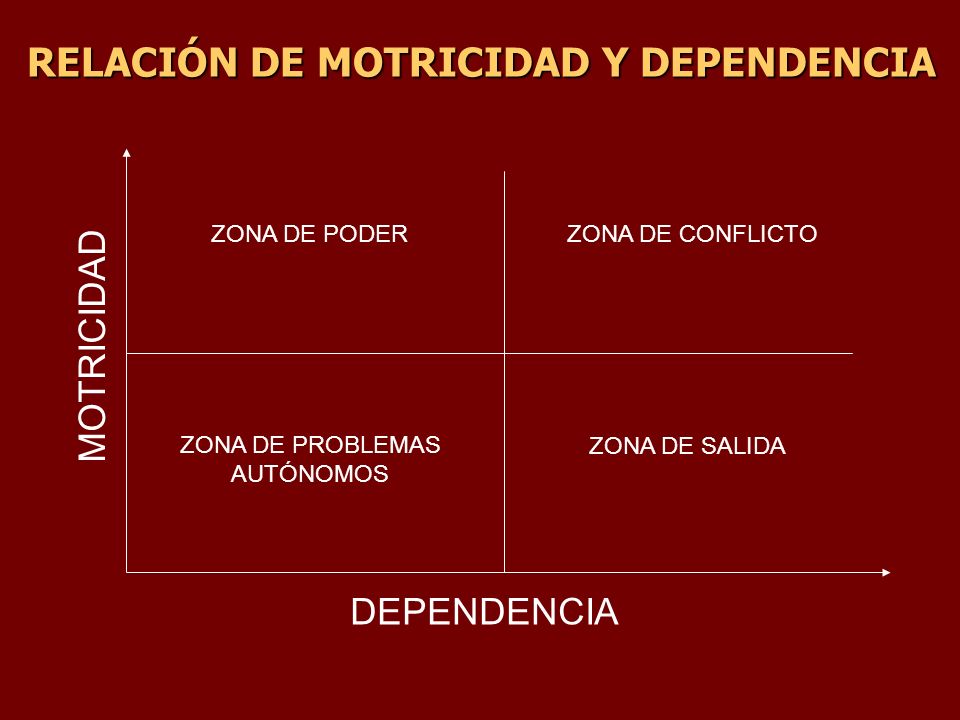 RELACIÓN DE MOTRICIDAD Y DEPENDENCIA

MOTRICIDAD

ZONA DE PODER

ZONA DE CONFLICTO

ZONA DE PROBLEMAS AUTÓNOMOS

ZONA DE SALIDA

DEPENDENCIA